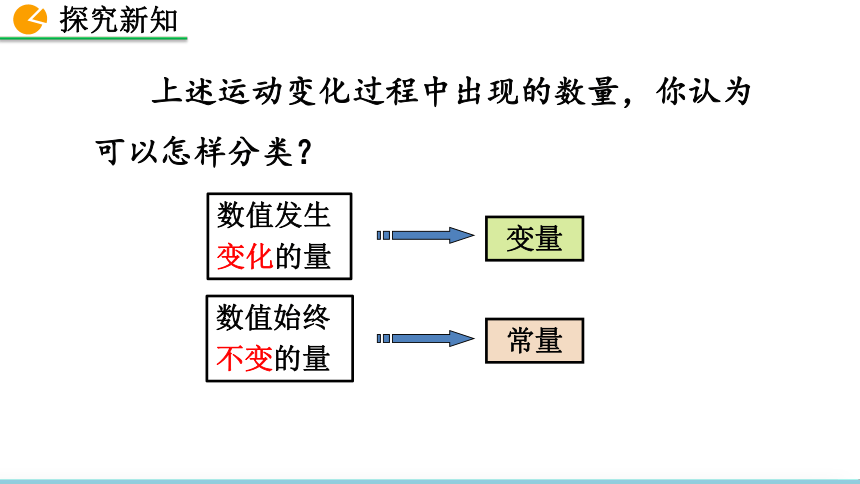 探究新知

上述运动变化过程中出现的数量，你认为可以怎样分类？

数值发生变化的量

变量

数值始终不变的量

常量